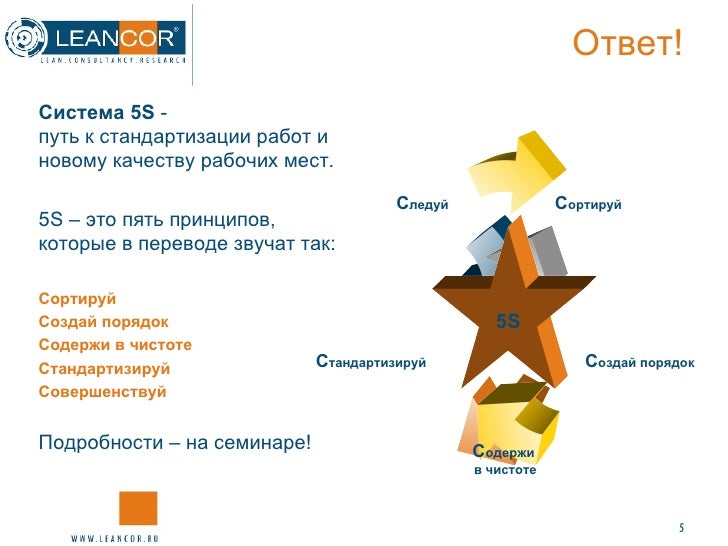 LEANCOR®
LEAN.CONSULTANCY.RESEARCH

Ответ!

Система 5S - путь к стандартизации работ и новому качеству рабочих мест.

5S – это пять принципов, которые в переводе звучат так:

Сортируй
Создай порядок
Содержи в чистоте
Стандартизируй
Совершенствуй

Подробности – на семинаре!

Следуй
Сортируй
5S
Стандартизируй
Создай порядок
Содержи в чистоте

WWW.LEANCOR.RU

5